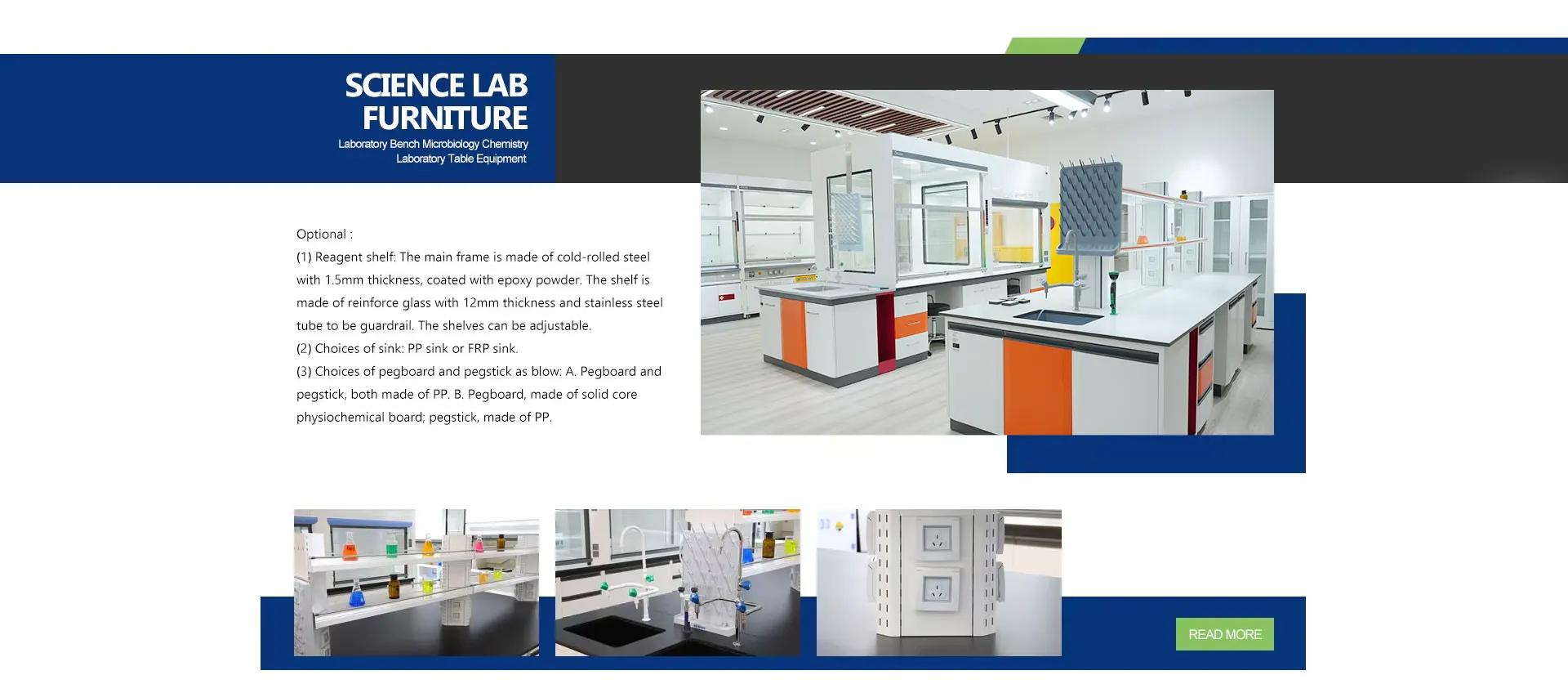 SCIENCE LAB FURNITURE
Laboratory Bench Microbiology Chemistry Laboratory Table Equipment

Optional :
(1) Reagent shelf: The main frame is made of cold-rolled steel with 1.5mm thickness, coated with epoxy powder. The shelf is made of reinforce glass with 12mm thickness and stainless steel tube to be guardrail. The shelves can be adjustable.
(2) Choices of sink: PP sink or FRP sink.
(3) Choices of pegboard and pegstick as blow: A. Pegboard and pegstick, both made of PP. B. Pegboard, made of solid core physiochemical board; pegstick, made of PP.

READ MORE